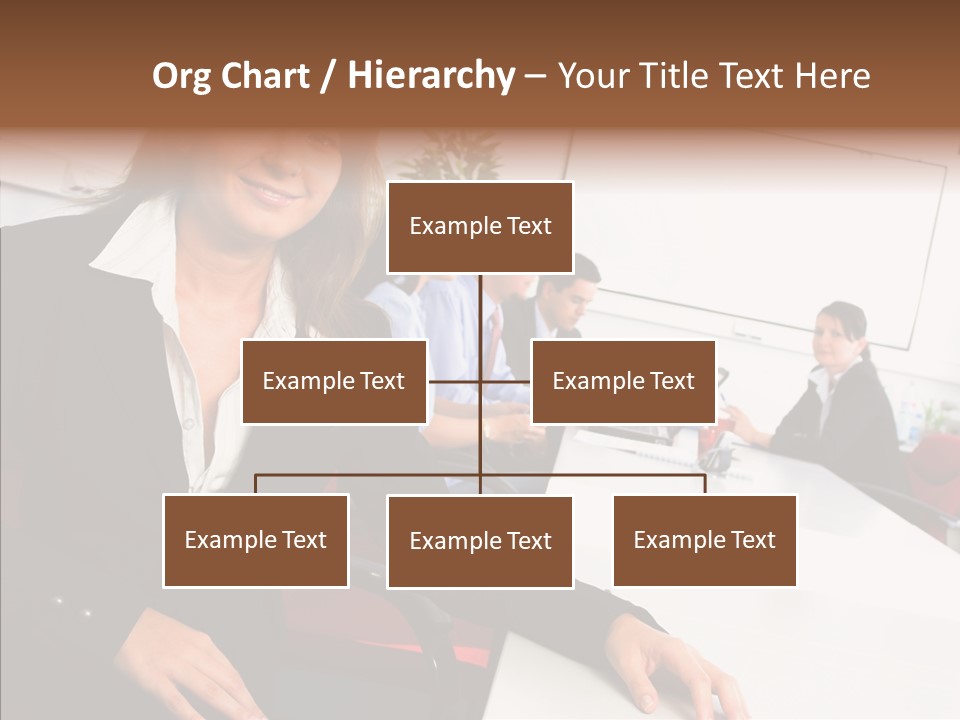 Org Chart / Hierarchy – Your Title Text Here

Example Text

Example Text

Example Text

Example Text

Example Text

Example Text